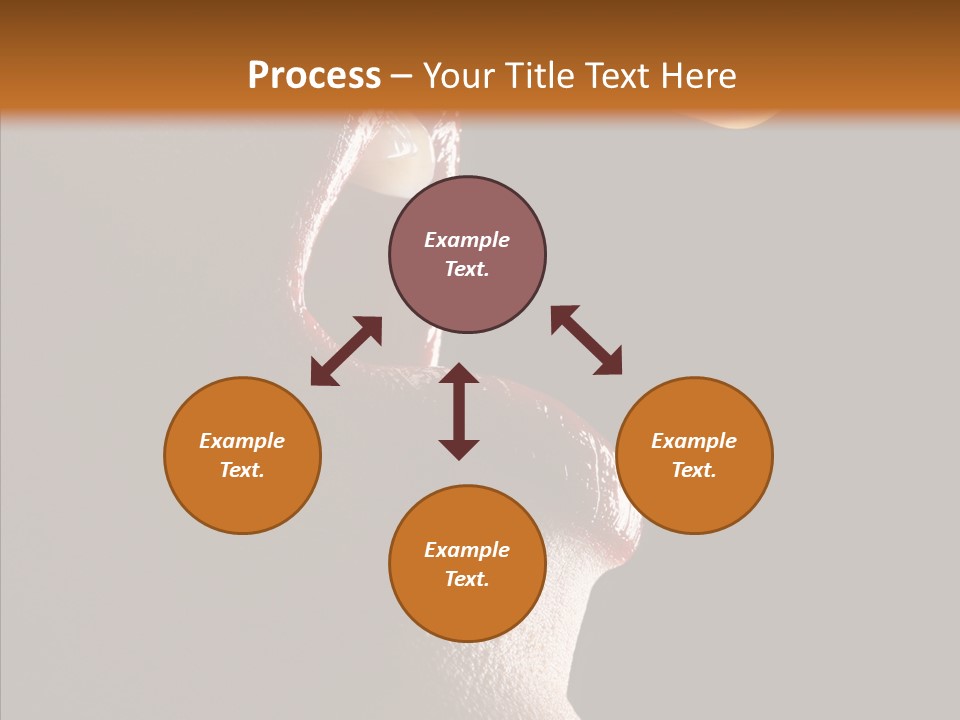 Process – Your Title Text Here

Example Text.

Example Text.

Example Text.

Example Text.